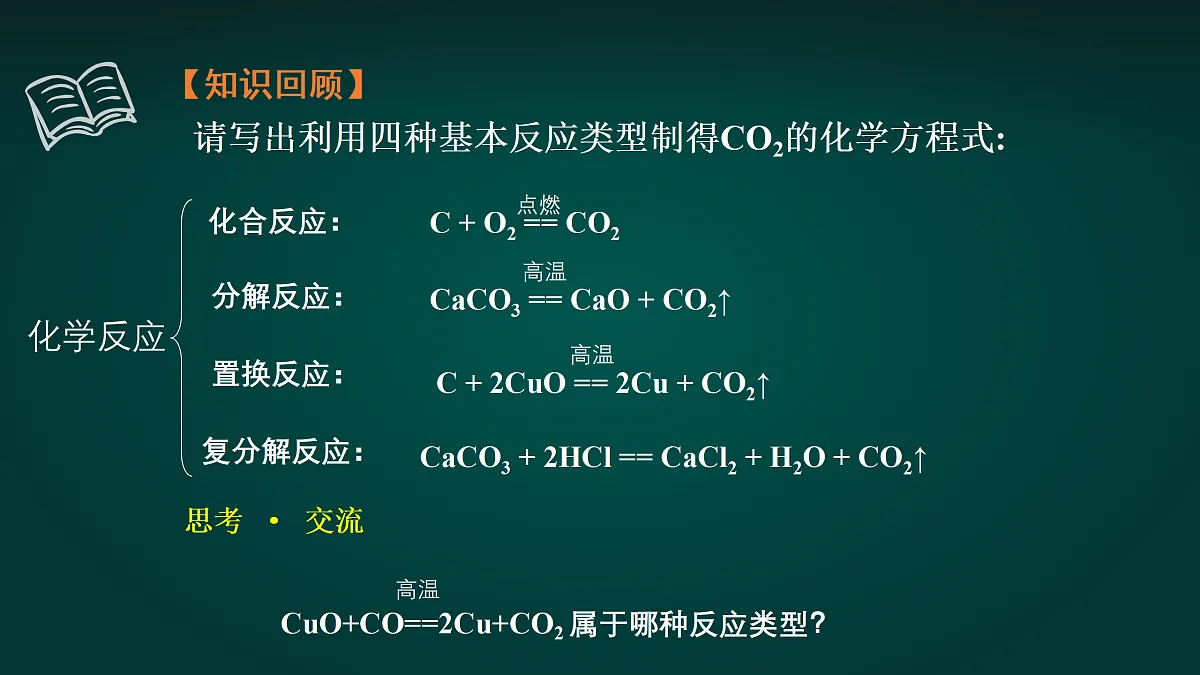 【知识回顾】

请写出利用四种基本反应类型制得$CO_2$的化学方程式:

化学反应

化合反应: $C + O_2 \overset{点燃}{==} CO_2$

分解反应: $CaCO_3 \overset{高温}{==} CaO + CO_2\uparrow$

置换反应: $C + 2CuO \overset{高温}{==} 2Cu + CO_2\uparrow$

复分解反应: $CaCO_3 + 2HCl == CaCl_2 + H_2O + CO_2\uparrow$

思考 · 交流

$CuO+CO\overset{高温}{==}2Cu+CO_2$ 属于哪种反应类型?